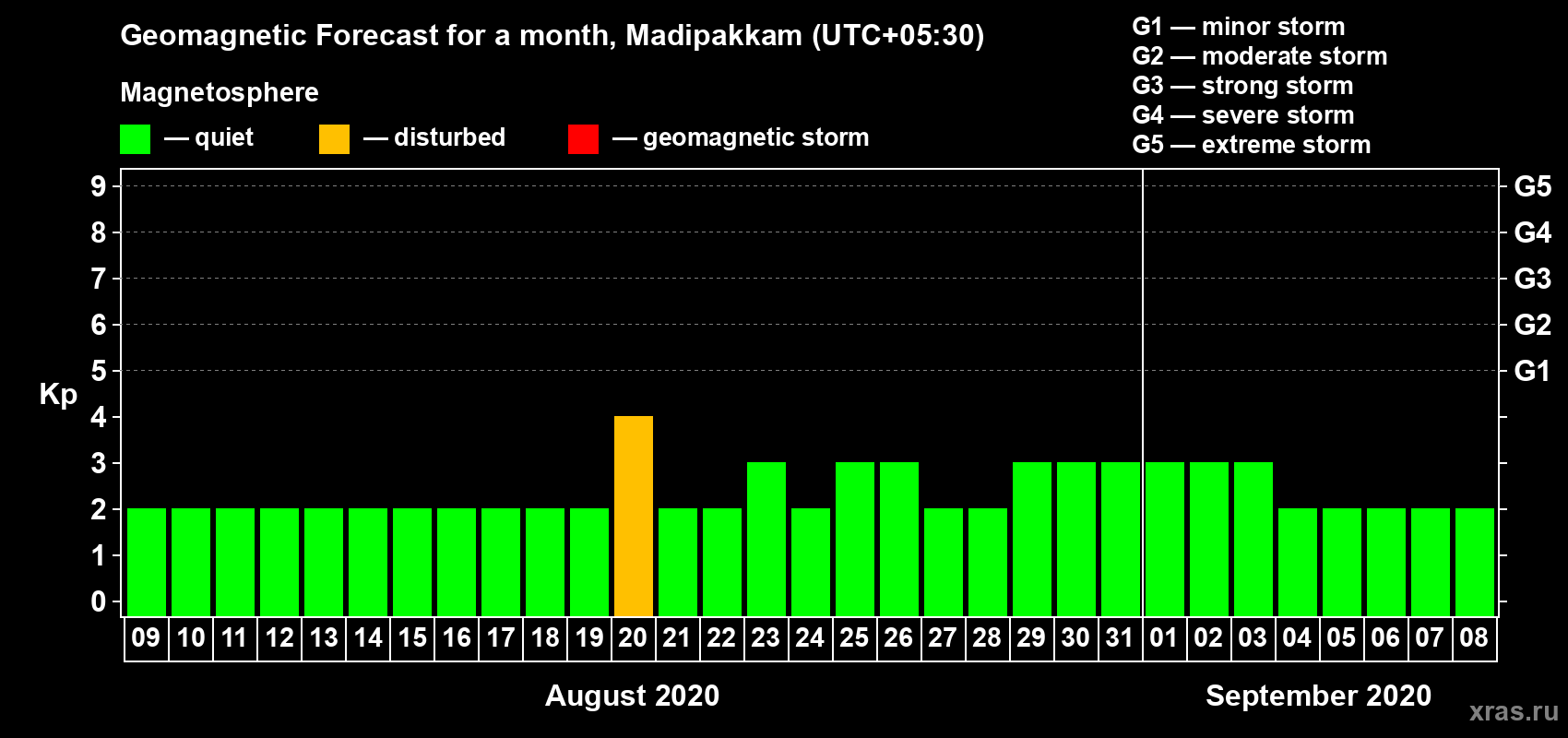 Geomagnetic Forecast for a month, Madipakkam (UTC+05:30)

Magnetosphere

— quiet — disturbed — geomagnetic storm

G1 — minor storm
G2 — moderate storm
G3 — strong storm
G4 — severe storm
G5 — extreme storm

Kp

9 8 7 6 5 4 3 2 1 0

G5 G4 G3 G2 G1

09 10 11 12 13 14 15 16 17 18 19 20 21 22 23 24 25 26 27 28 29 30 31 01 02 03 04 05 06 07 08

August 2020

September 2020

xras.ru